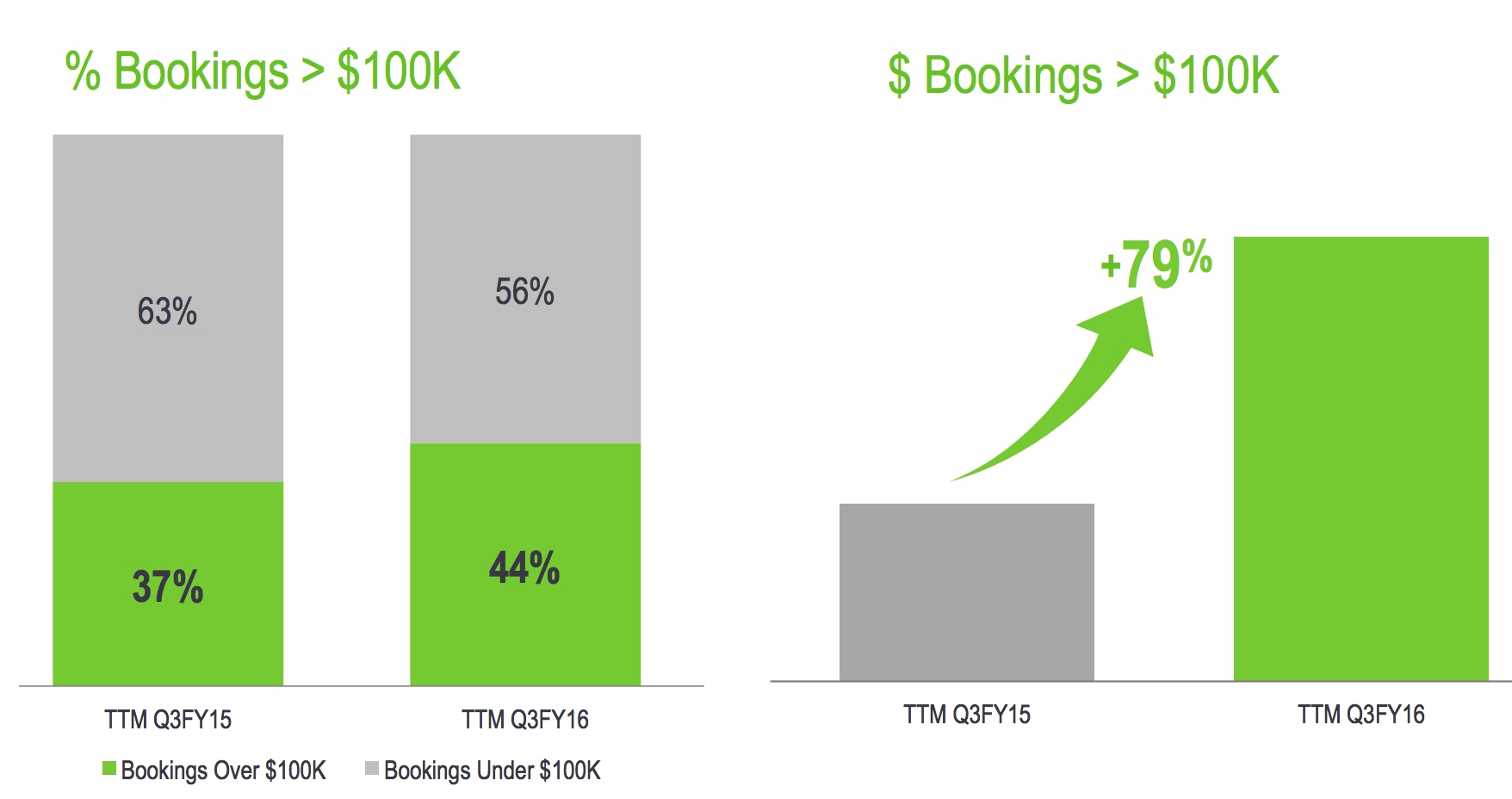 % Bookings > \$100K

63%

37%

56%

44%

TTM Q3FY15

TTM Q3FY16

Bookings Over \$100K

Bookings Under \$100K

\$ Bookings > \$100K

+79%

TTM Q3FY15

TTM Q3FY16